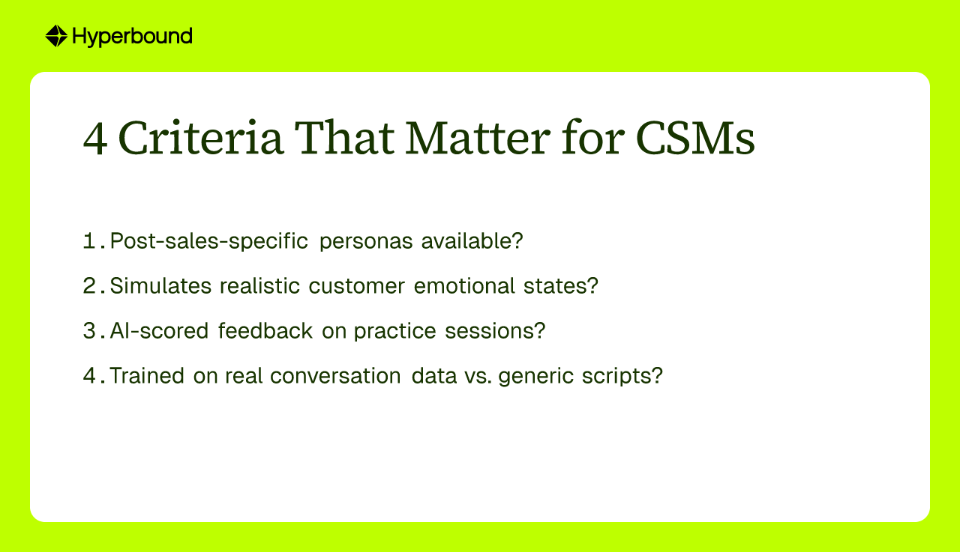 Hyperbound

4 Criteria That Matter for CSMs

1. Post-sales-specific personas available?

2. Simulates realistic customer emotional states?

3. AI-scored feedback on practice sessions?

4. Trained on real conversation data vs. generic scripts?